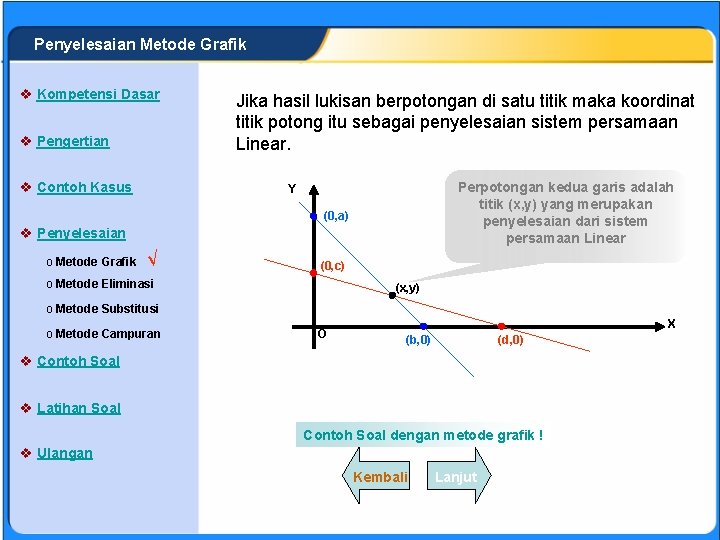 Penyelesaian Metode Grafik

❖ Kompetensi Dasar

❖ Pengertian

❖ Contoh Kasus

❖ Penyelesaian

o Metode Grafik √

o Metode Eliminasi

o Metode Substitusi

o Metode Campuran

❖ Contoh Soal

❖ Latihan Soal

❖ Ulangan

Jika hasil lukisan berpotongan di satu titik maka koordinat titik potong itu sebagai penyelesaian sistem persamaan Linear.

Perpotongan kedua garis adalah titik (x,y) yang merupakan penyelesaian dari sistem persamaan Linear

Y
(0,a)
(0,c)
(x,y)
O
(b,0)
(d,0)
X

Contoh Soal dengan metode grafik !

Kembali

Lanjut